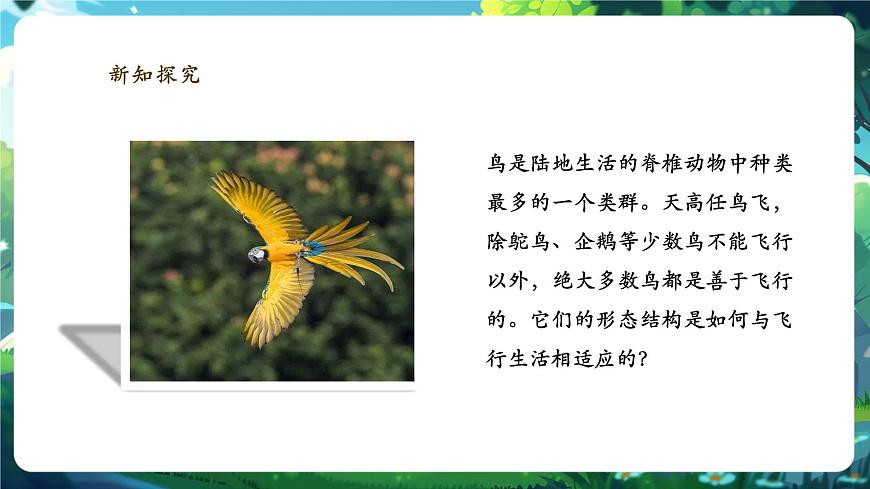 新知探究

鸟是陆地生活的脊椎动物中种类最多的一个类群。天高任鸟飞，除鸵鸟、企鹅等少数鸟不能飞行以外，绝大多数鸟都是善于飞行的。它们的形态结构是如何与飞行生活相适应的？